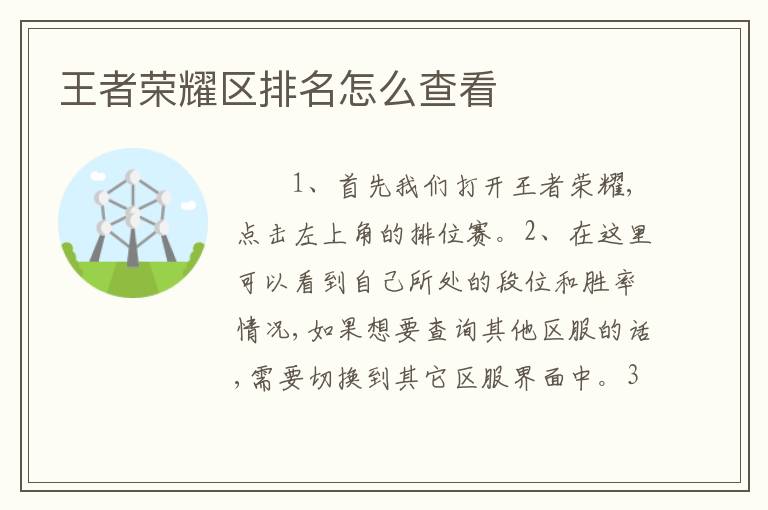 王者荣耀区排名怎么查看

1、首先我们打开王者荣耀，点击左上角的排位赛。2、在这里可以看到自己所处的段位和胜率情况，如果想要查询其他区服的话，需要切换到其它区服界面中。3